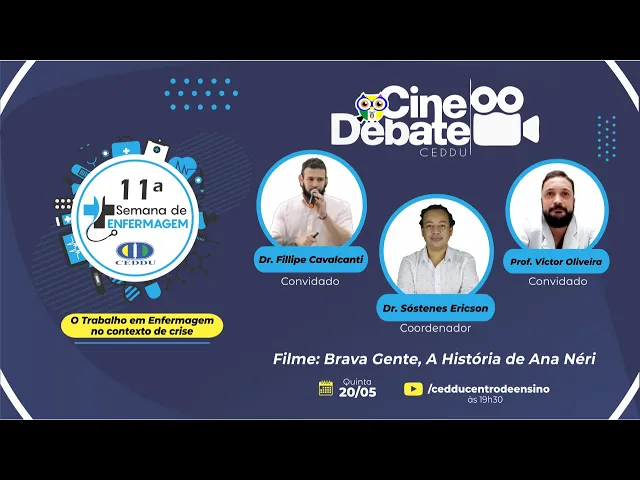 11ª Semana de ENFERMAGEM

CEDDU

O Trabalho em Enfermagem no contexto de crise

Cine Debate CEDDU

Dr. Fillipe Cavalcanti
Convidado

Dr. Sóstenes Ericson
Coordenador

Prof. Victor Oliveira
Convidado

Filme: Brava Gente, A História de Ana Néri

Quinta 20/05

/cedducentrodeensino
às 19h30